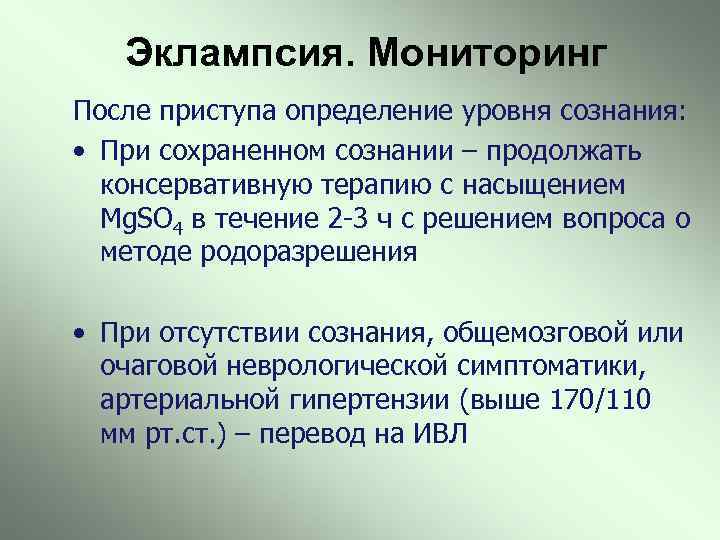 Эклампсия. Мониторинг

После приступа определение уровня сознания:

• При сохраненном сознании – продолжать консервативную терапию с насыщением $MgSO_4$ в течение 2-3 ч с решением вопроса о методе родоразрешения

• При отсутствии сознания, общемозговой или очаговой неврологической симптоматики, артериальной гипертензии (выше 170/110 мм рт.ст.) – перевод на ИВЛ